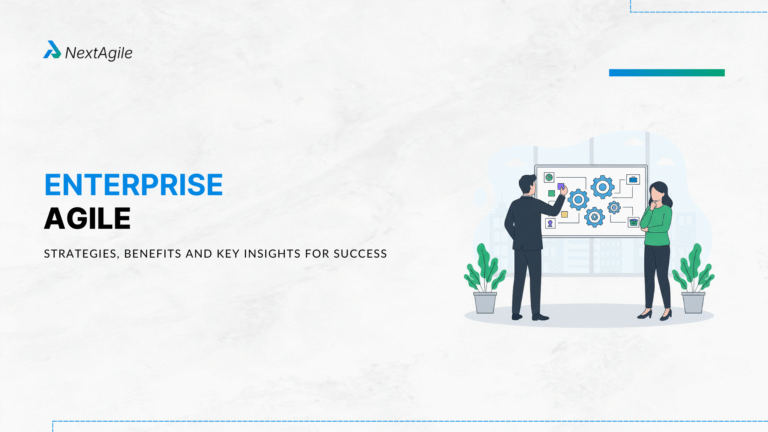 NextAgile

ENTERPRISE
AGILE

STRATEGIES, BENEFITS AND KEY INSIGHTS FOR SUCCESS